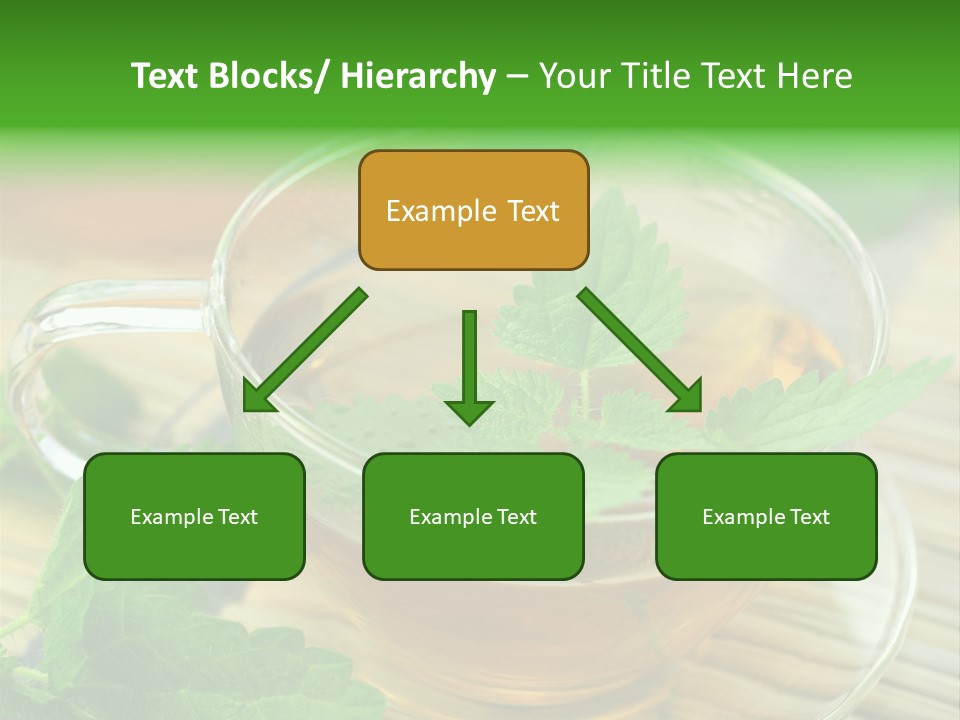 Text Blocks/ Hierarchy – Your Title Text Here

Example Text

Example Text

Example Text

Example Text